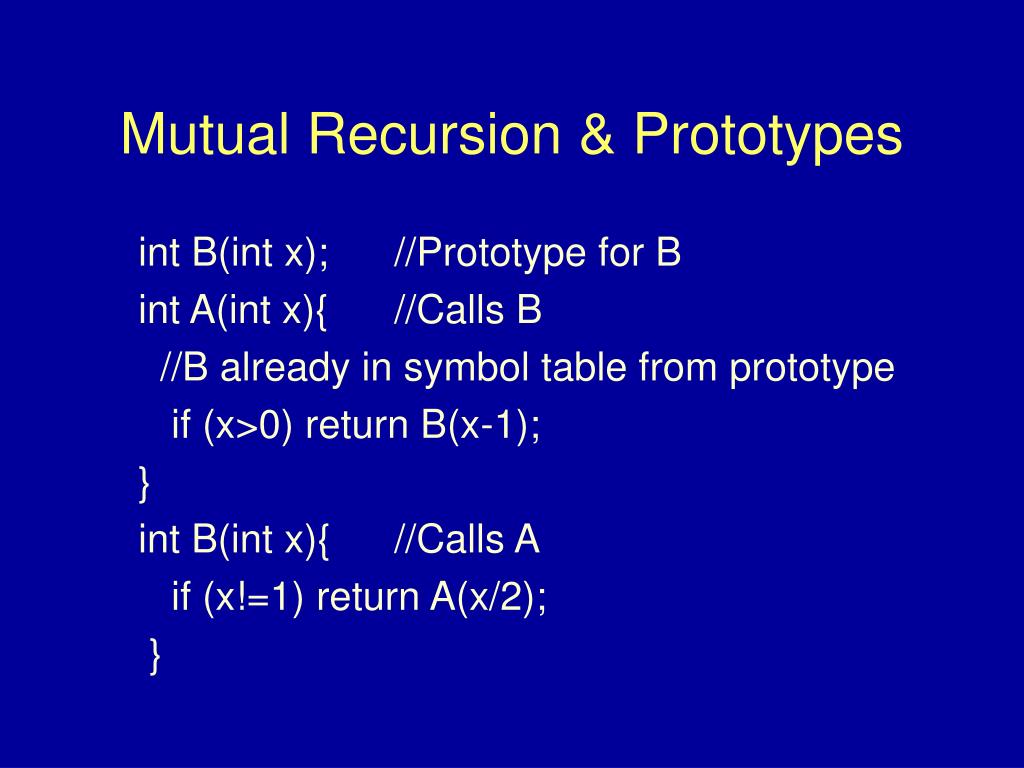 Mutual Recursion & Prototypes

int B(int x); //Prototype for B
int A(int x){ //Calls B
//B already in symbol table from prototype
if (x>0) return B(x-1);
}
int B(int x){ //Calls A
if (x!=1) return A(x/2);
}